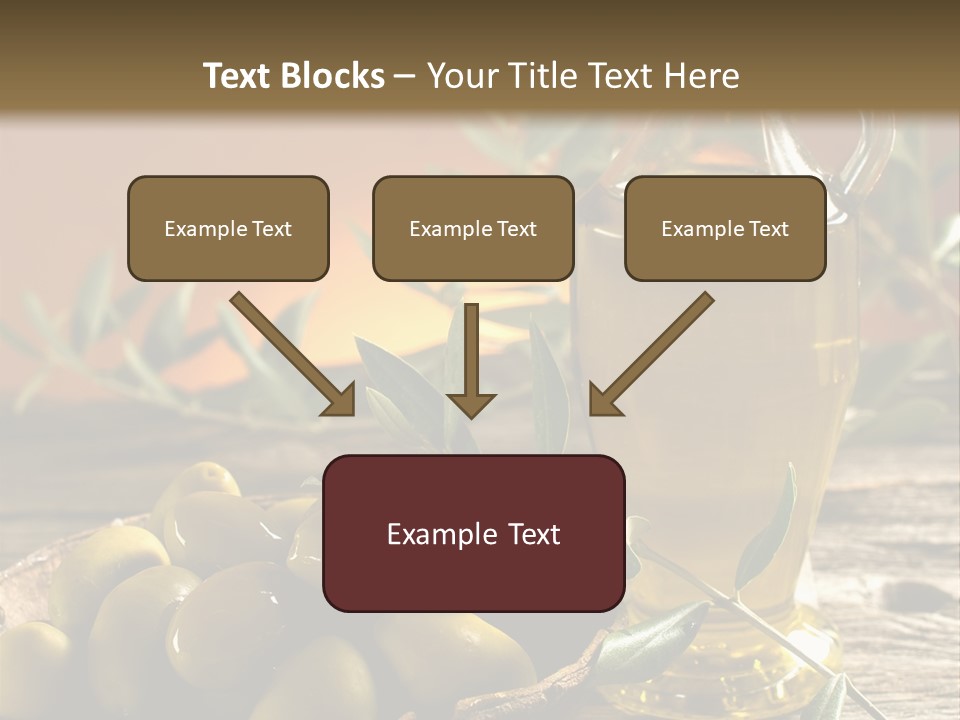 Text Blocks – Your Title Text Here

Example Text

Example Text

Example Text

Example Text